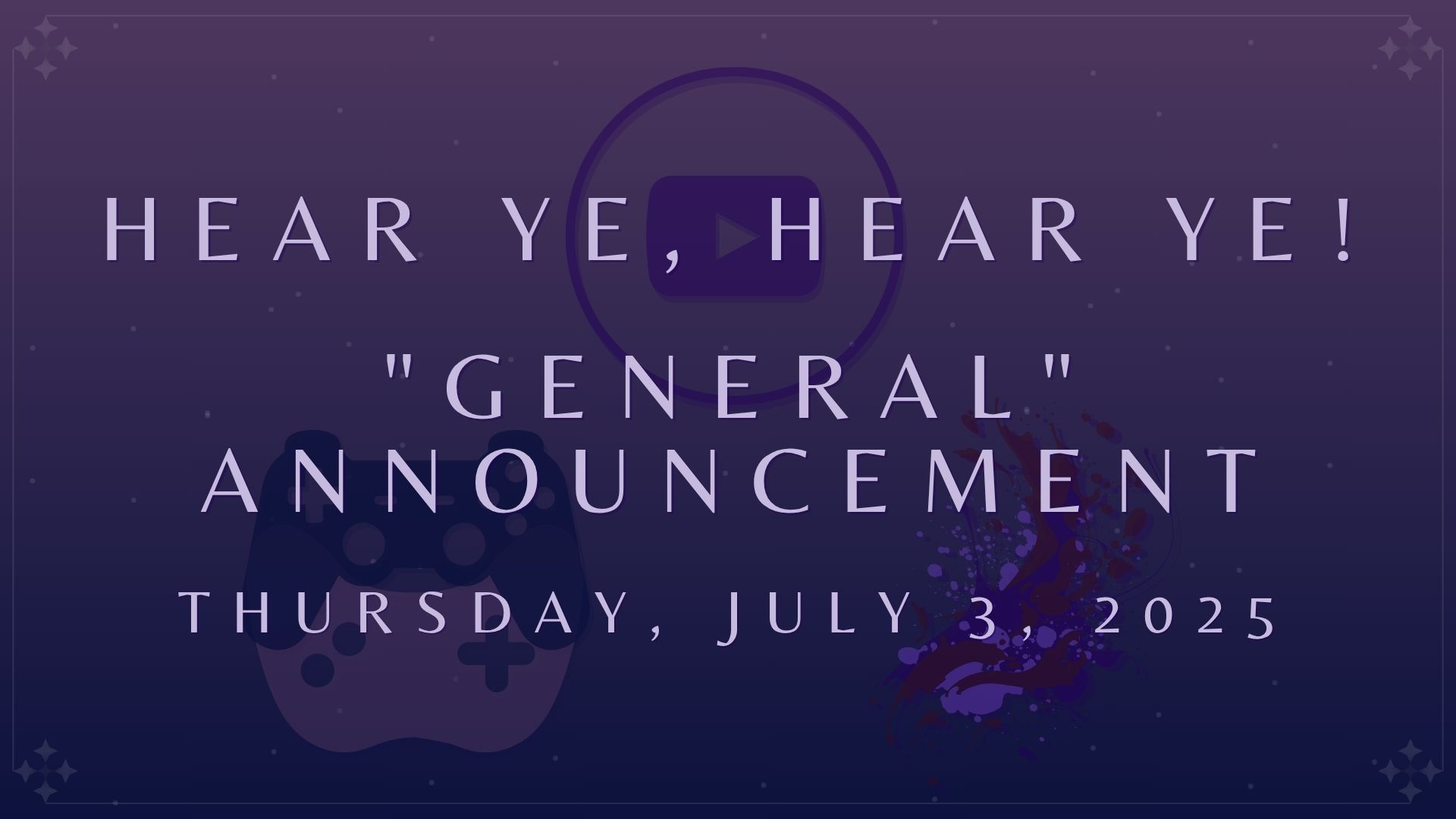 HEAR YE, HEAR YE!

"GENERAL" ANNOUNCEMENT

THURSDAY, JULY 3, 2025